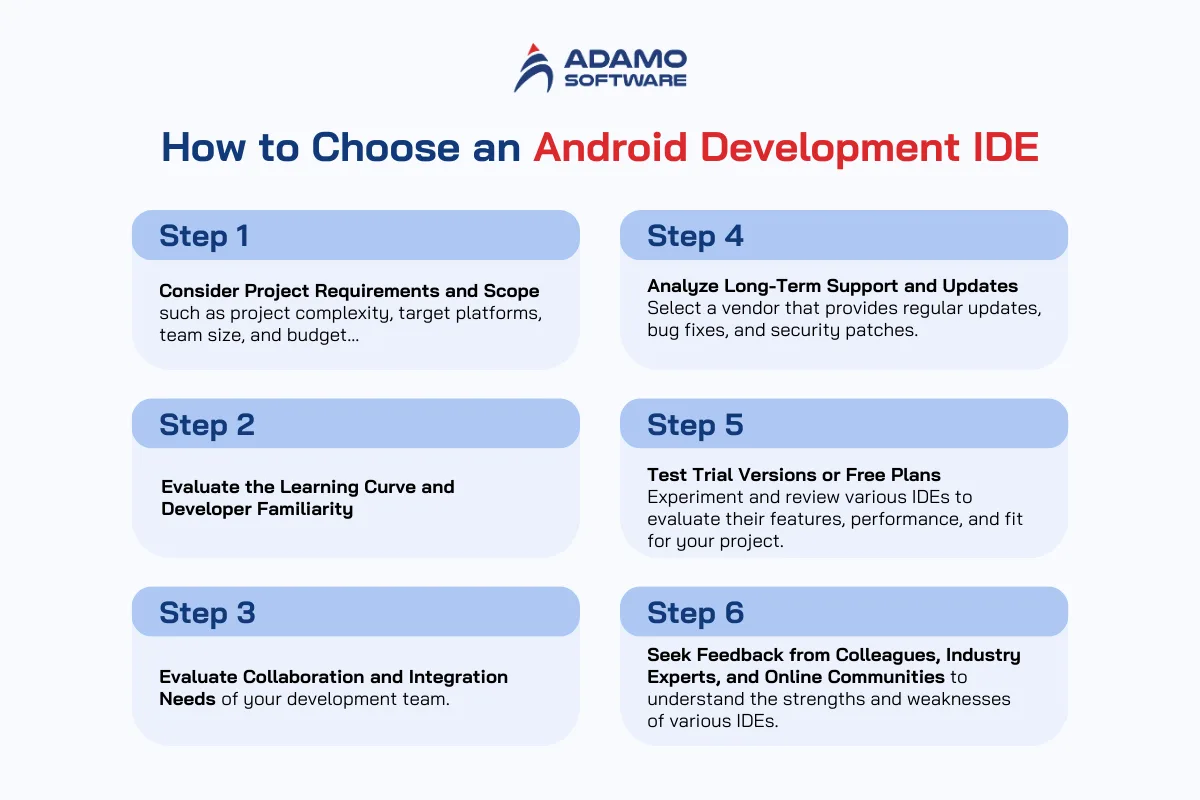 ADAMO SOFTWARE

How to Choose an Android Development IDE

Step 1

Consider Project Requirements and Scope such as project complexity, target platforms, team size, and budget...

Step 2

Evaluate the Learning Curve and Developer Familiarity

Step 3

Evaluate Collaboration and Integration Needs of your development team.

Step 4

Analyze Long-Term Support and Updates Select a vendor that provides regular updates, bug fixes, and security patches.

Step 5

Test Trial Versions or Free Plans Experiment and review various IDEs to evaluate their features, performance, and fit for your project.

Step 6

Seek Feedback from Colleagues, Industry Experts, and Online Communities to understand the strengths and weaknesses of various IDEs.